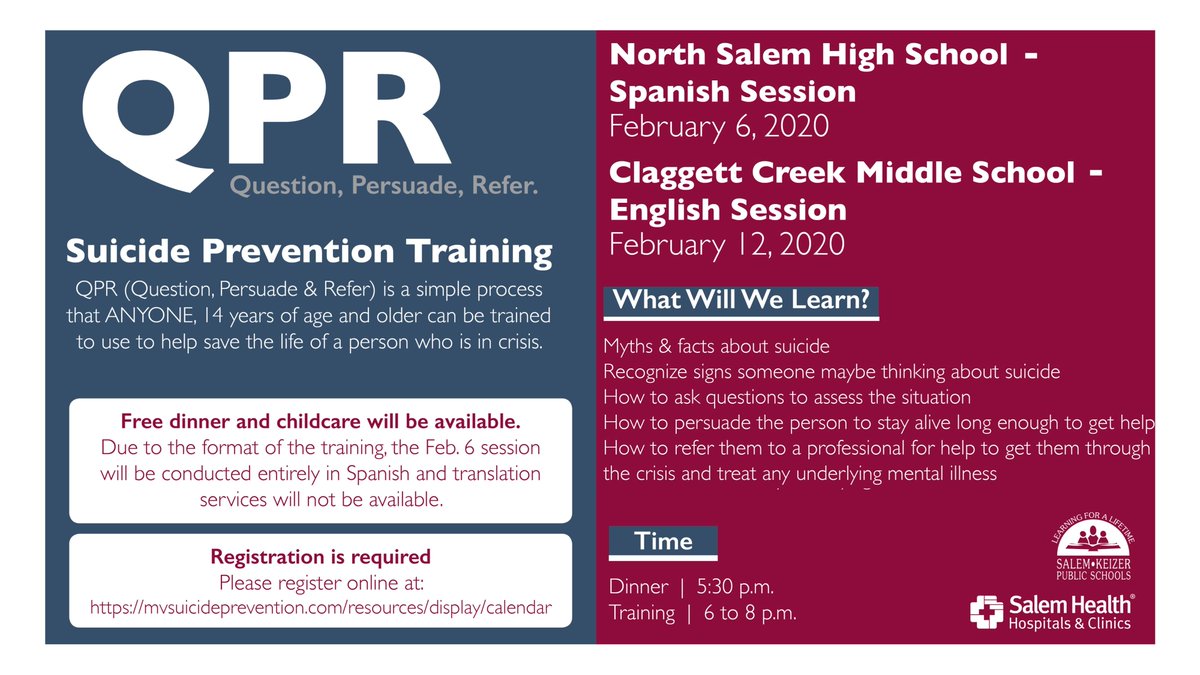 QPR
Question, Persuade, Refer.

Suicide Prevention Training
QPR (Question, Persuade & Refer) is a simple process that ANYONE, 14 years of age and older can be trained to use to help save the life of a person who is in crisis.

Free dinner and childcare will be available.
Due to the format of the training, the Feb. 6 session will be conducted entirely in Spanish and translation services will not be available.

Registration is required
Please register online at:
https://mvsuicideprevention.com/resources/display/calendar

North Salem High School - Spanish Session
February 6, 2020

Claggett Creek Middle School - English Session
February 12, 2020

What Will We Learn?

Myths & facts about suicide
Recognize signs someone maybe thinking about suicide
How to ask questions to assess the situation
How to persuade the person to stay alive long enough to get help
How to refer them to a professional for help to get them through the crisis and treat any underlying mental illness

Time

Dinner | 5:30 p.m.
Training | 6 to 8 p.m.

LEARNING FOR A LIFETIME
SALEM•KEIZER PUBLIC SCHOOLS

Salem Health®
Hospitals & Clinics